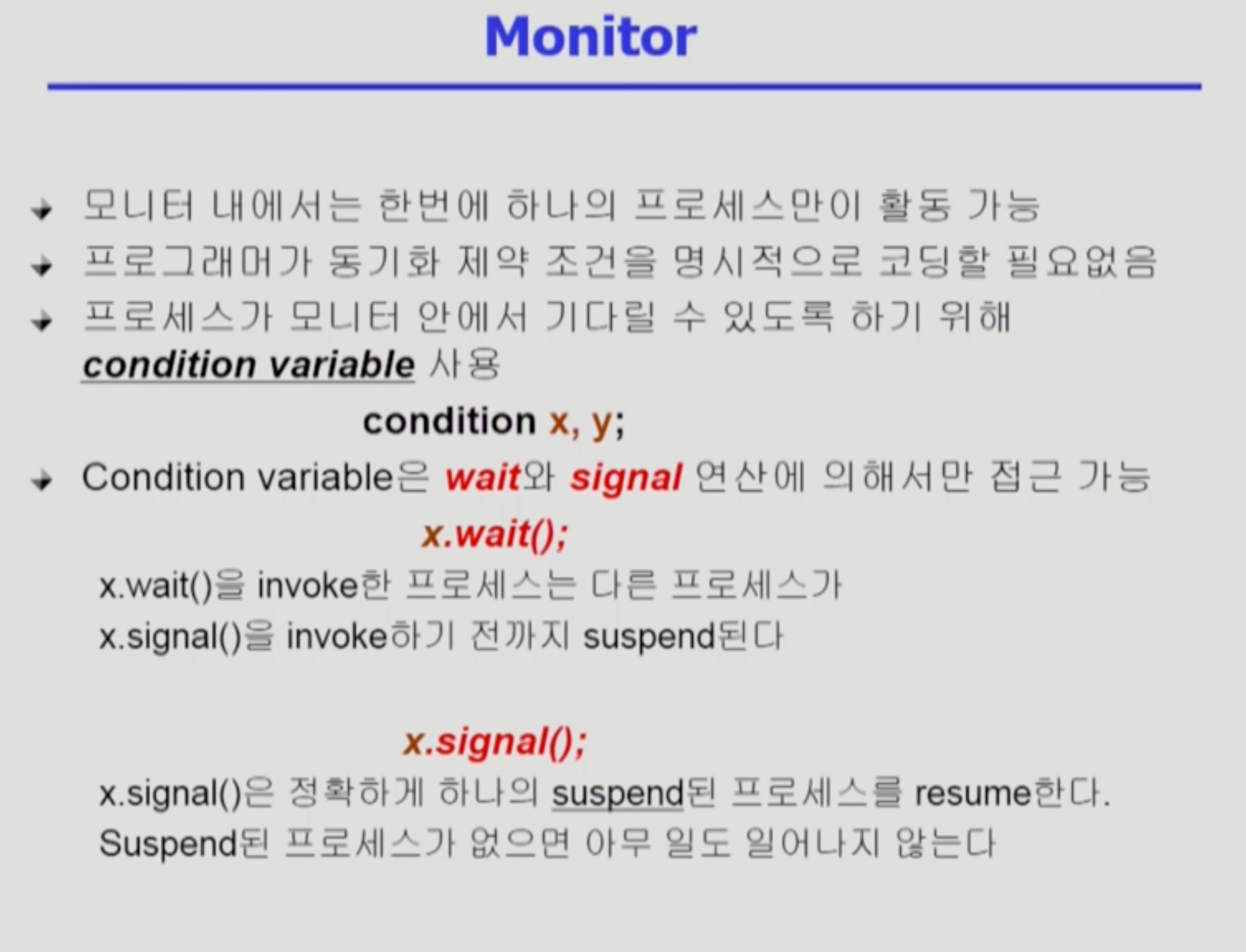 Monitor

모니터 내에서는 한번에 하나의 프로세스만이 활동 가능

프로그래머가 동기화 제약 조건을 명시적으로 코딩할 필요없음

프로세스가 모니터 안에서 기다릴 수 있도록 하기 위해 condition variable 사용

condition x, y;

Condition variable은 wait와 signal 연산에 의해서만 접근 가능

x.wait();

x.wait()을 invoke한 프로세스는 다른 프로세스가 x.signal()을 invoke하기 전까지 suspend된다

x.signal();

x.signal()은 정확하게 하나의 suspend된 프로세스를 resume한다. Suspend된 프로세스가 없으면 아무 일도 일어나지 않는다